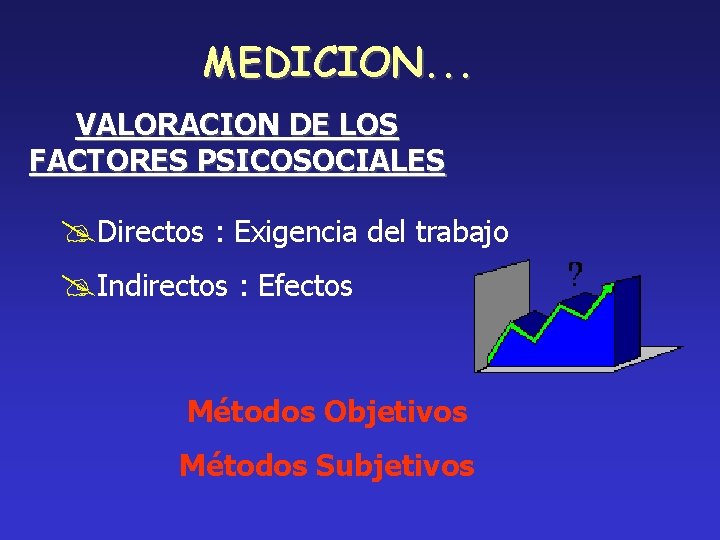 MEDICION...

VALORACION DE LOS FACTORES PSICOSOCIALES

Directos : Exigencia del trabajo

Indirectos : Efectos

?

Métodos Objetivos

Métodos Subjetivos